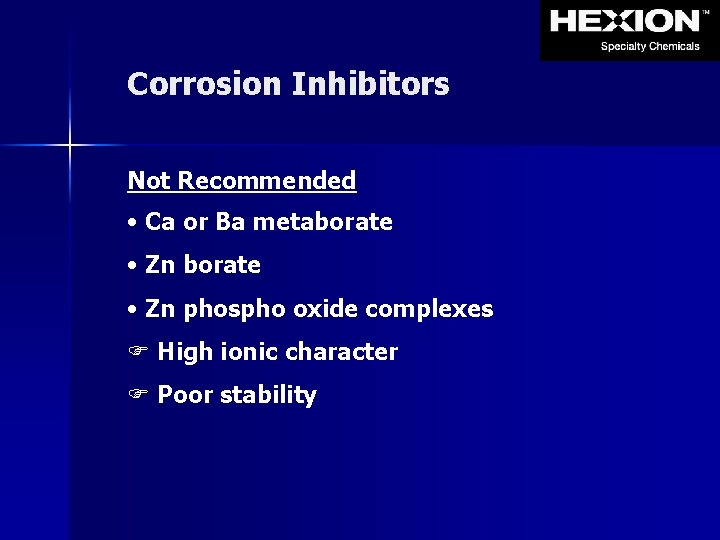 HEXION™
Specialty Chemicals

Corrosion Inhibitors

Not Recommended

• Ca or Ba metaborate

• Zn borate

• Zn phospho oxide complexes

☞ High ionic character

☞ Poor stability